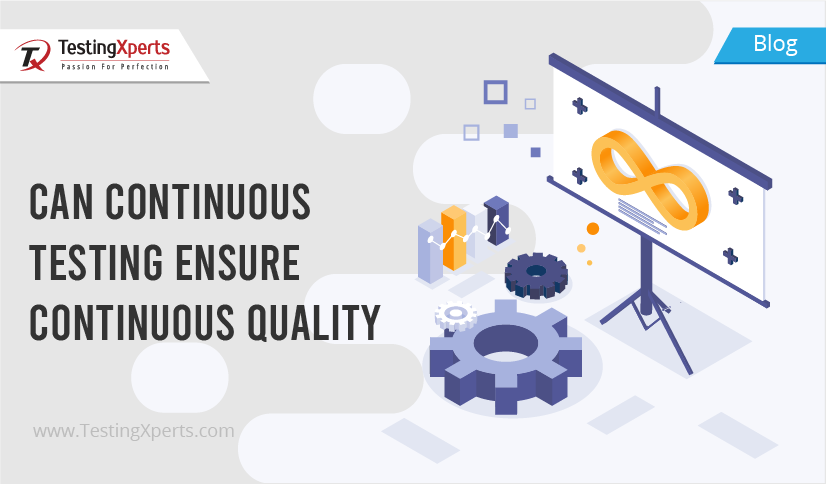 TestingXperts
Passion For Perfection

Blog

CAN CONTINUOUS TESTING ENSURE CONTINUOUS QUALITY

www.TestingXperts.com